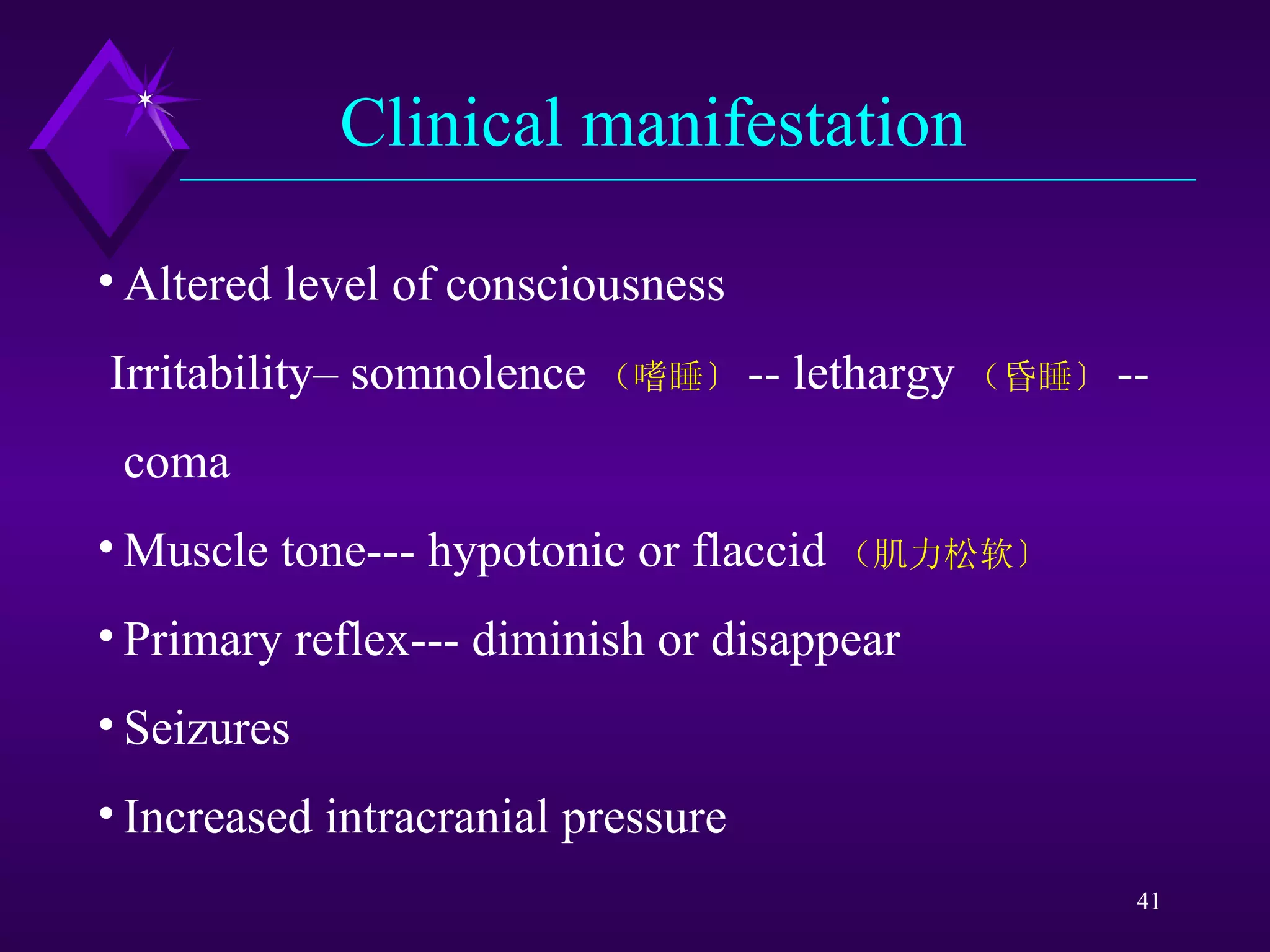 Clinical manifestation

• Altered level of consciousness

Irritability– somnolence （嗜睡） -- lethargy （昏睡） -- coma

• Muscle tone--- hypotonic or flaccid （肌力松软）

• Primary reflex--- diminish or disappear

• Seizures

• Increased intracranial pressure

41